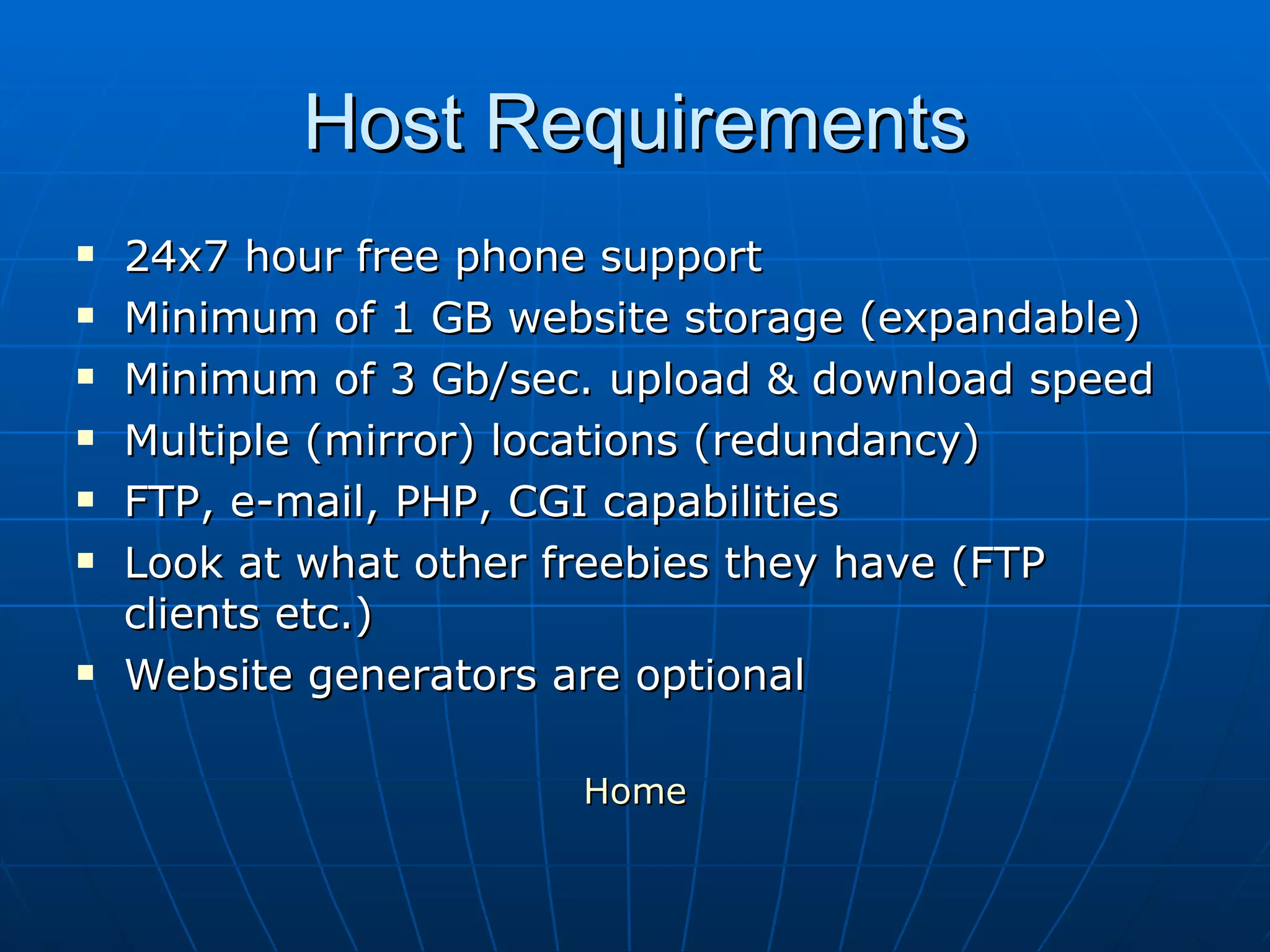 Host Requirements

- 24x7 hour free phone support
- Minimum of 1 GB website storage (expandable)
- Minimum of 3 Gb/sec. upload & download speed
- Multiple (mirror) locations (redundancy)
- FTP, e-mail, PHP, CGI capabilities
- Look at what other freebies they have (FTP clients etc.)
- Website generators are optional

Home